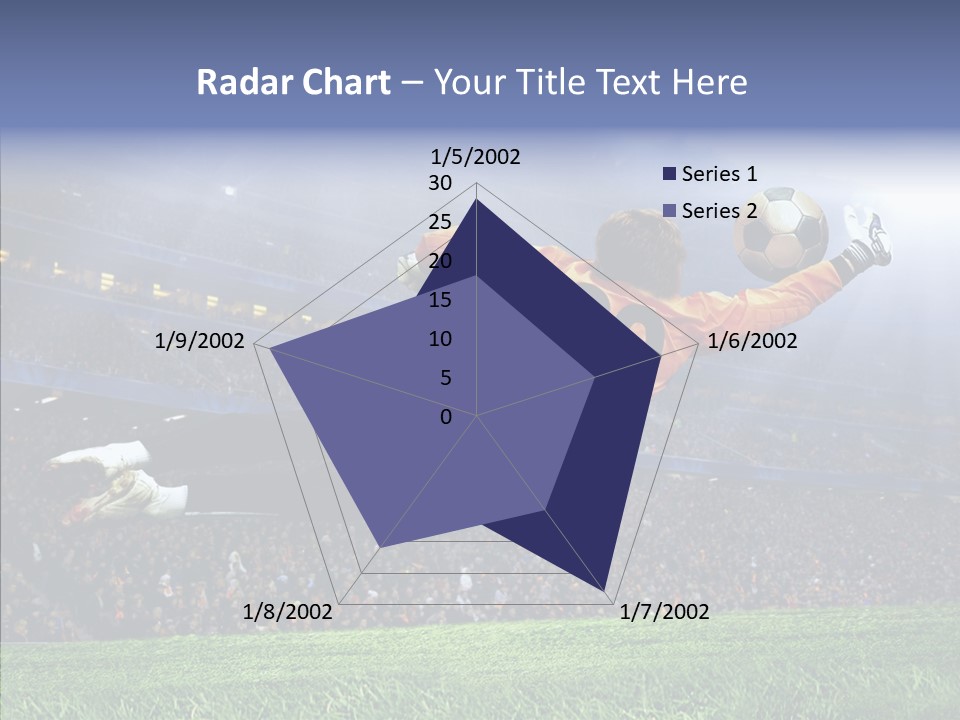 Radar Chart – Your Title Text Here

1/5/2002

30
25
20
15
10
5
0

Series 1
Series 2

1/6/2002
1/7/2002
1/8/2002
1/9/2002